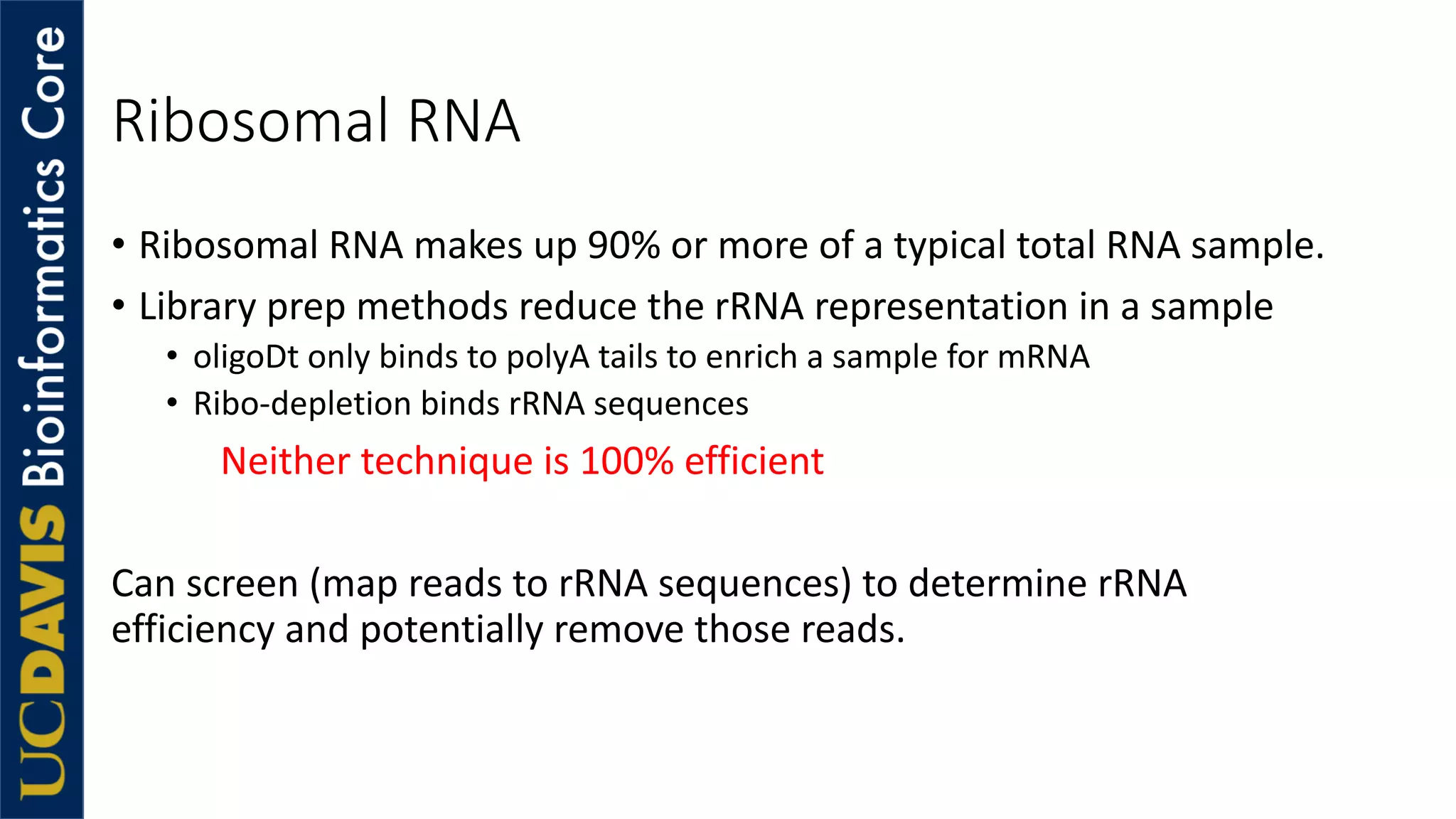 UCDAVIS Bioinformatics Core

Ribosomal RNA

• Ribosomal RNA makes up 90% or more of a typical total RNA sample.
• Library prep methods reduce the rRNA representation in a sample
  • oligoDt only binds to polyA tails to enrich a sample for mRNA
  • Ribo-depletion binds rRNA sequences

Neither technique is 100% efficient

Can screen (map reads to rRNA sequences) to determine rRNA efficiency and potentially remove those reads.